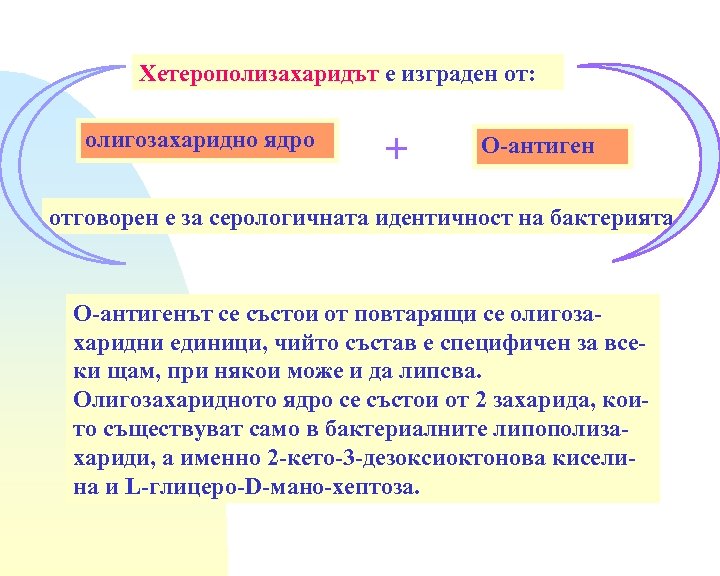 Хетерополизахаридът е изграден от:

олигозахаридно ядро

+

О-антиген

отговорен е за серологичната идентичност на бактерията

О-антигенът се състои от повтарящи се олигозахаридни единици, чийто състав е специфичен за всеки щам, при някои може и да липсва.
Олигозахаридното ядро се състои от 2 захарида, които съществуват само в бактериалните липополизахариди, а именно 2-кето-3-дезоксиоктонова киселина и L-глицеро-D-мано-хептоза.